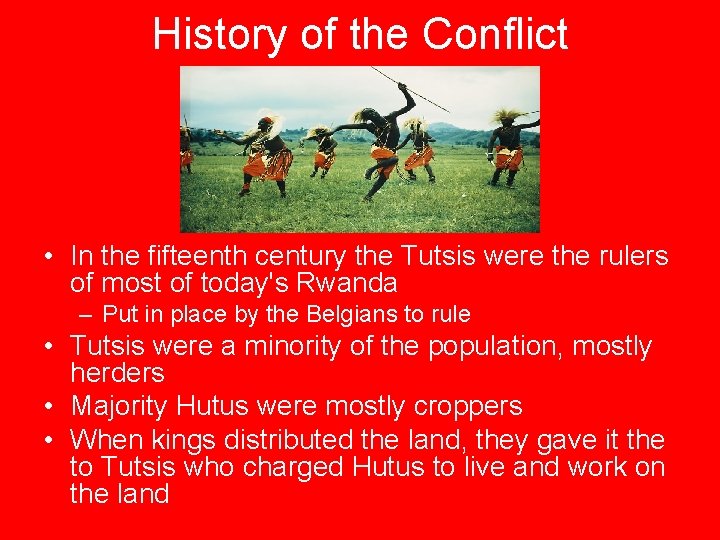 History of the Conflict

• In the fifteenth century the Tutsis were the rulers of most of today's Rwanda
– Put in place by the Belgians to rule
• Tutsis were a minority of the population, mostly herders
• Majority Hutus were mostly croppers
• When kings distributed the land, they gave it the to Tutsis who charged Hutus to live and work on the land